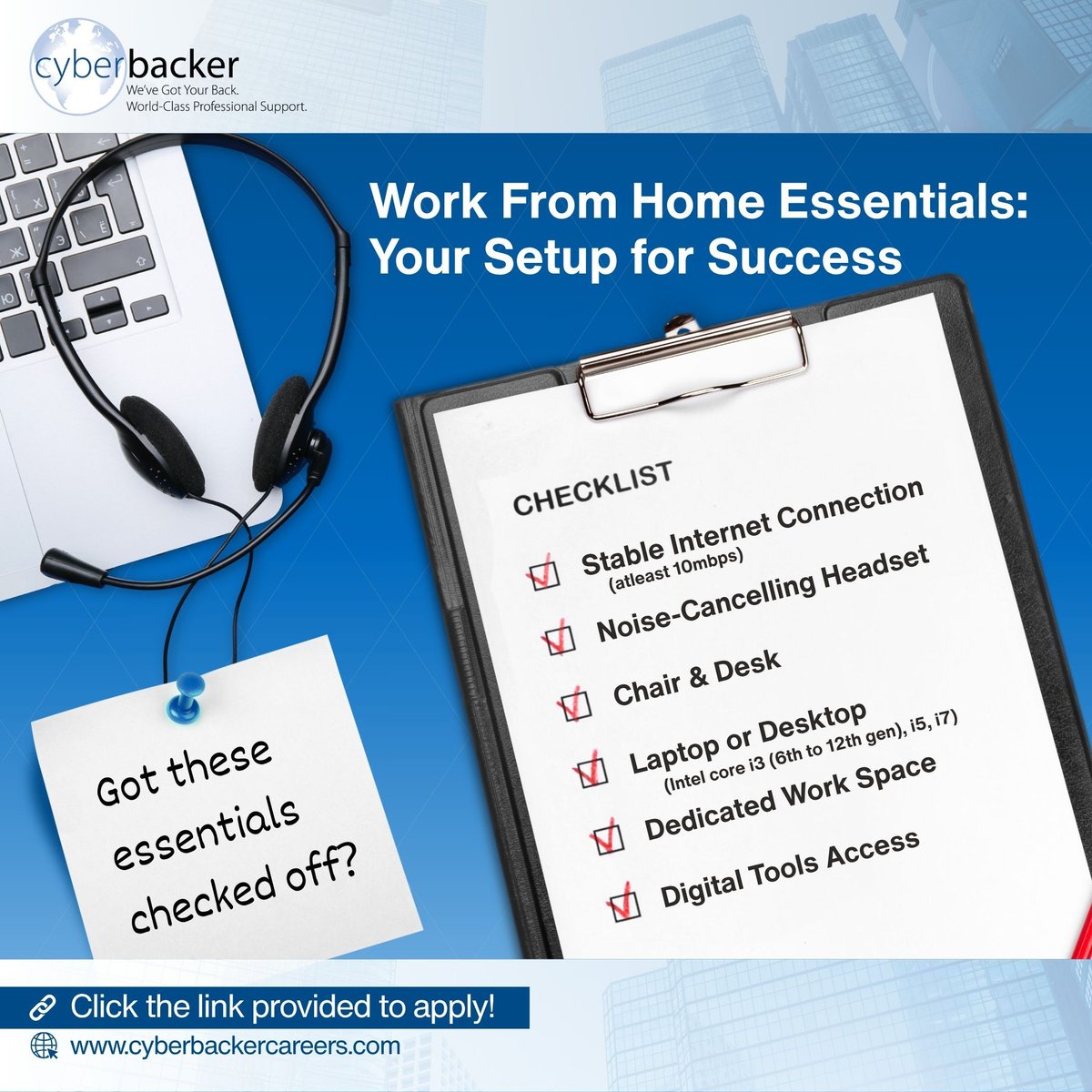 cyberbacker
We've Got Your Back.
World-Class Professional Support.

Work From Home Essentials: Your Setup for Success

CHECKLIST

Stable Internet Connection
(atleast 10mbps)

Noise-Cancelling Headset

Chair & Desk

Laptop or Desktop
(Intel core i3 (6th to 12th gen), i5, i7)

Dedicated Work Space

Digital Tools Access

Got these essentials checked off?

Click the link provided to apply!

www.cyberbackercareers.com